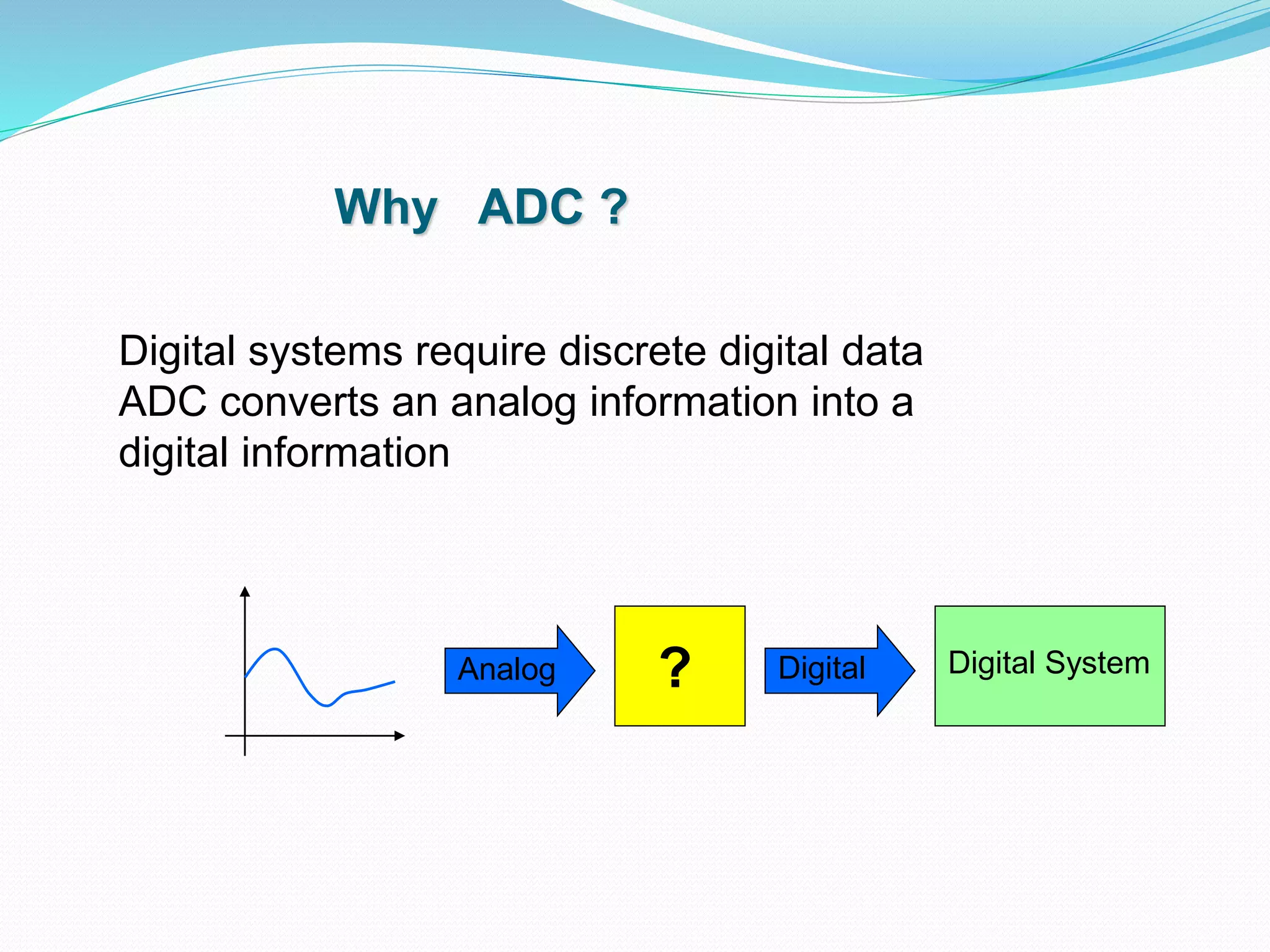 Why ADC ?

Digital systems require discrete digital data
ADC converts an analog information into a digital information

Analog

?

Digital

Digital System